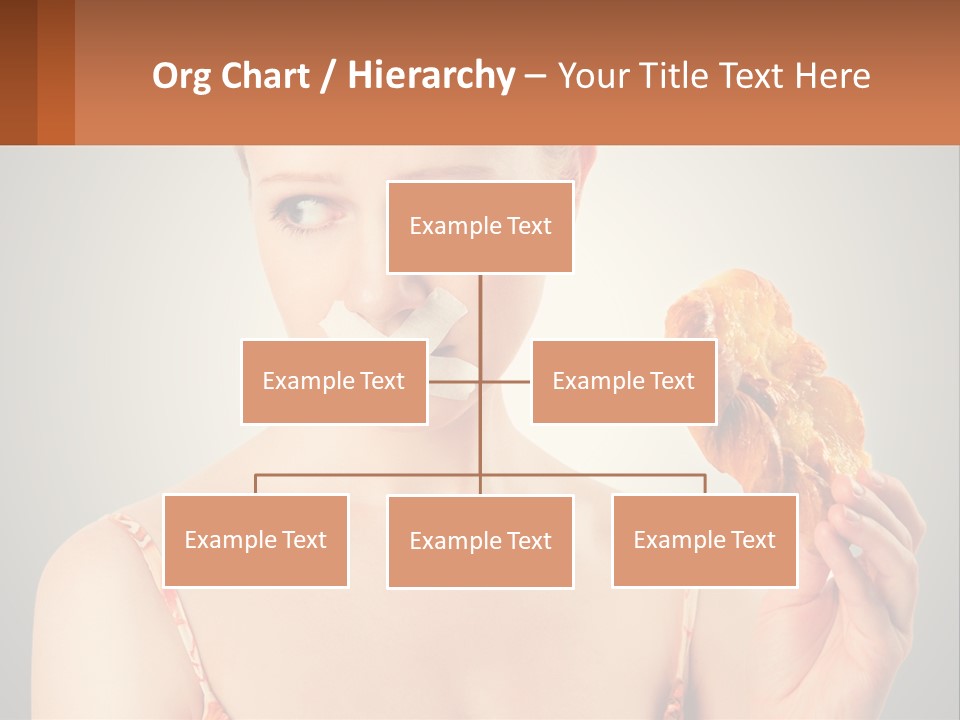 Org Chart / Hierarchy – Your Title Text Here

Example Text

Example Text

Example Text

Example Text

Example Text

Example Text